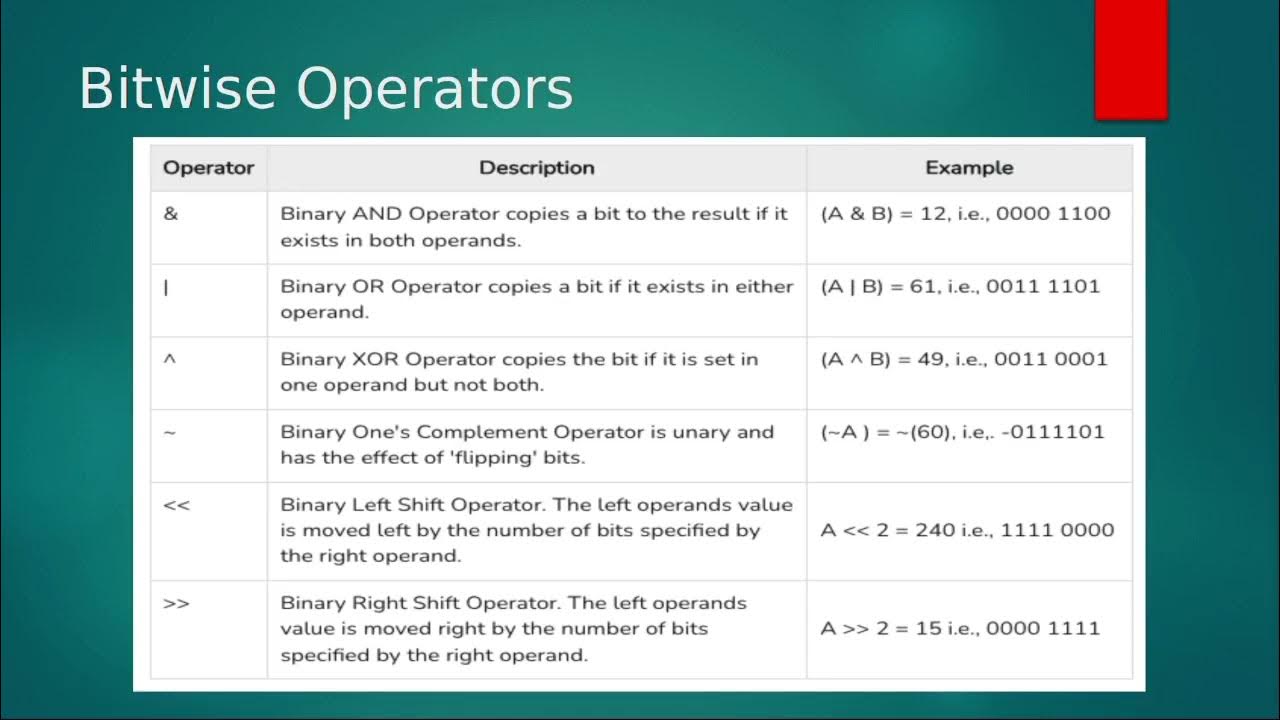 Bitwise Operators

| Operator | Description | Example |
|---|---|---|
| & | Binary AND Operator copies a bit to the result if it exists in both operands. | (A & B) = 12, i.e., 0000 1100 |
| \| | Binary OR Operator copies a bit if it exists in either operand. | (A \| B) = 61, i.e., 0011 1101 |
| ^ | Binary XOR Operator copies the bit if it is set in one operand but not both. | (A ^ B) = 49, i.e., 0011 0001 |
| ~ | Binary One's Complement Operator is unary and has the effect of 'flipping' bits. | (~A ) = ~(60), i.e,. -0111101 |
| << | Binary Left Shift Operator. The left operands value is moved left by the number of bits specified by the right operand. | A << 2 = 240 i.e., 1111 0000 |
| >> | Binary Right Shift Operator. The left operands value is moved right by the number of bits specified by the right operand. | A >> 2 = 15 i.e., 0000 1111 |